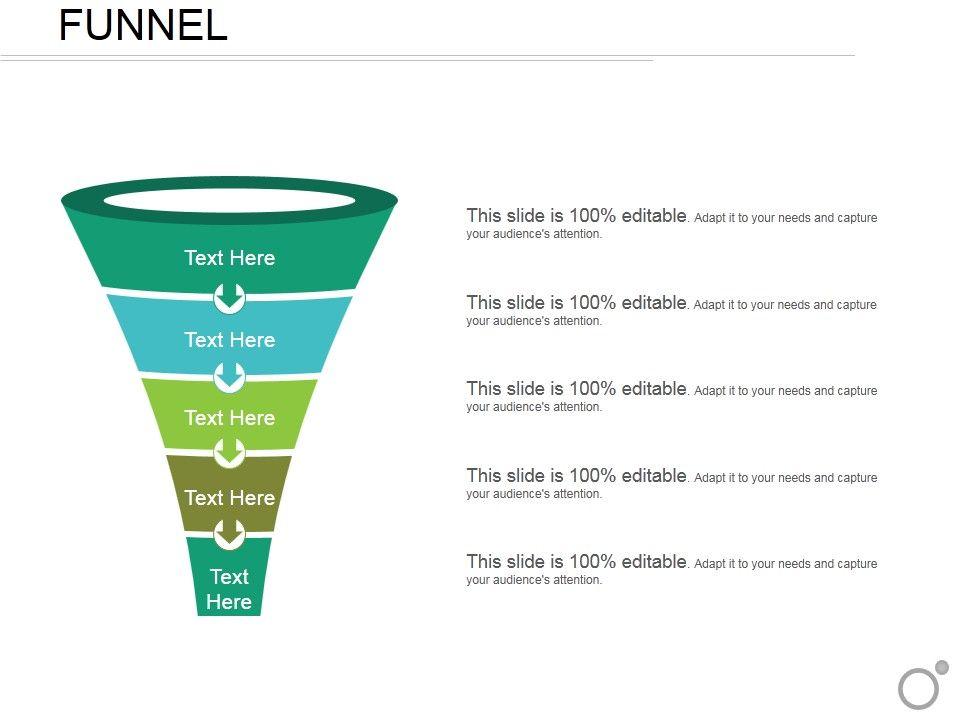 FUNNEL

Text Here

Text Here

Text Here

Text Here

Text Here

This slide is 100% editable. Adapt it to your needs and capture your audience's attention.

This slide is 100% editable. Adapt it to your needs and capture your audience's attention.

This slide is 100% editable. Adapt it to your needs and capture your audience's attention.

This slide is 100% editable. Adapt it to your needs and capture your audience's attention.

This slide is 100% editable. Adapt it to your needs and capture your audience's attention.